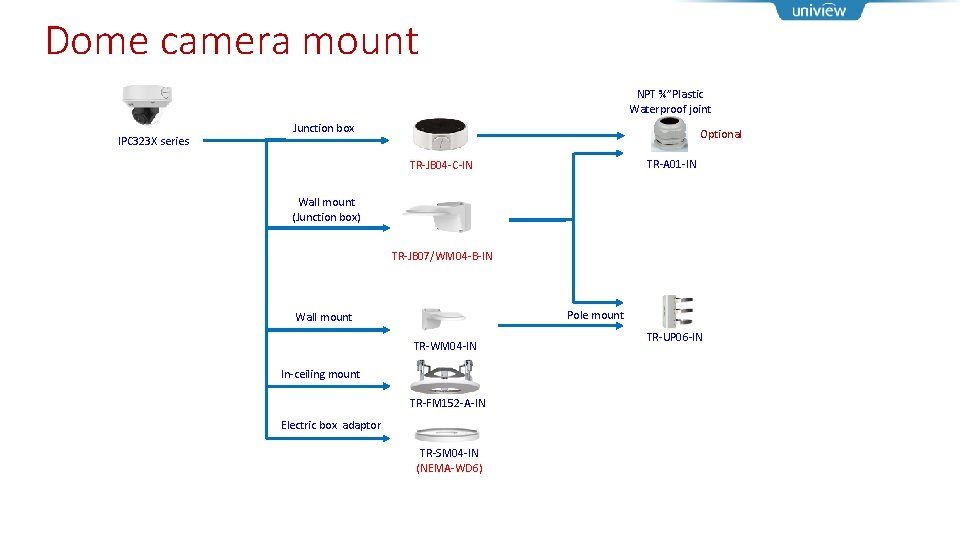 uniview

Dome camera mount

IPC323X series

Junction box

TR-JB04-C-IN

NPT ¾"Plastic Waterproof joint

Optional

TR-A01-IN

Wall mount (Junction box)

TR-JB07/WM04-B-IN

Wall mount

TR-WM04-IN

Pole mount

TR-UP06-IN

In-ceiling mount

TR-FM152-A-IN

Electric box adaptor

TR-SM04-IN (NEMA-WD6)